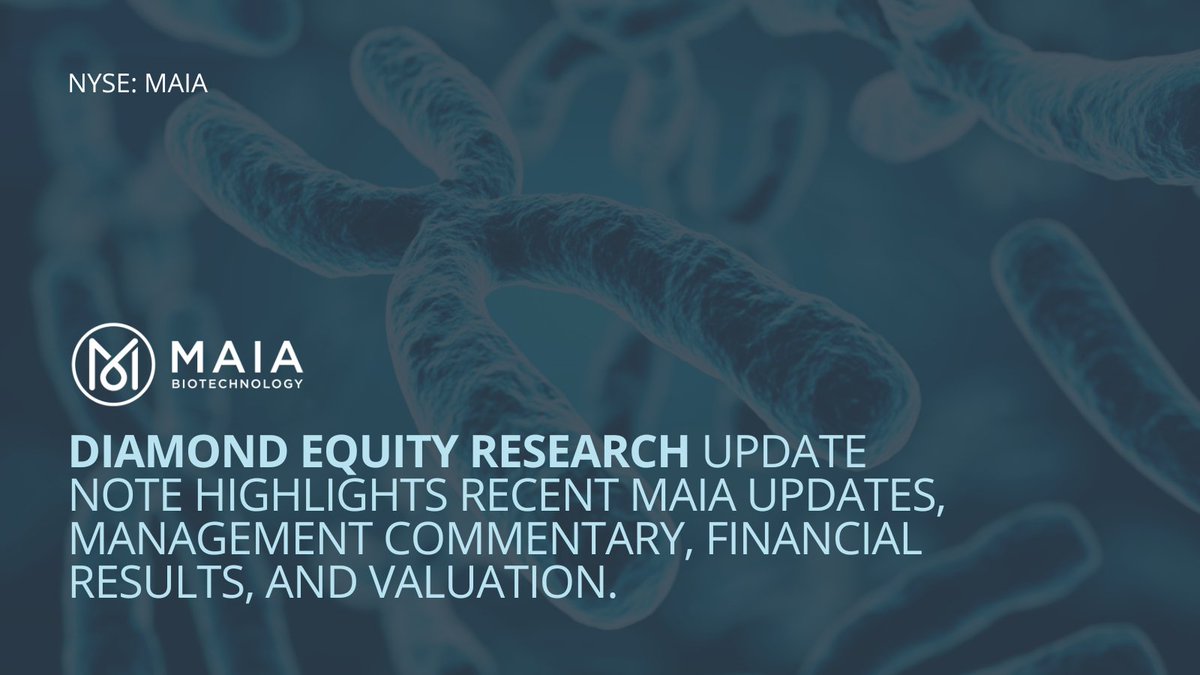 NYSE: MAIA

MAIA
BIOTECHNOLOGY

DIAMOND EQUITY RESEARCH UPDATE NOTE HIGHLIGHTS RECENT MAIA UPDATES, MANAGEMENT COMMENTARY, FINANCIAL RESULTS, AND VALUATION.